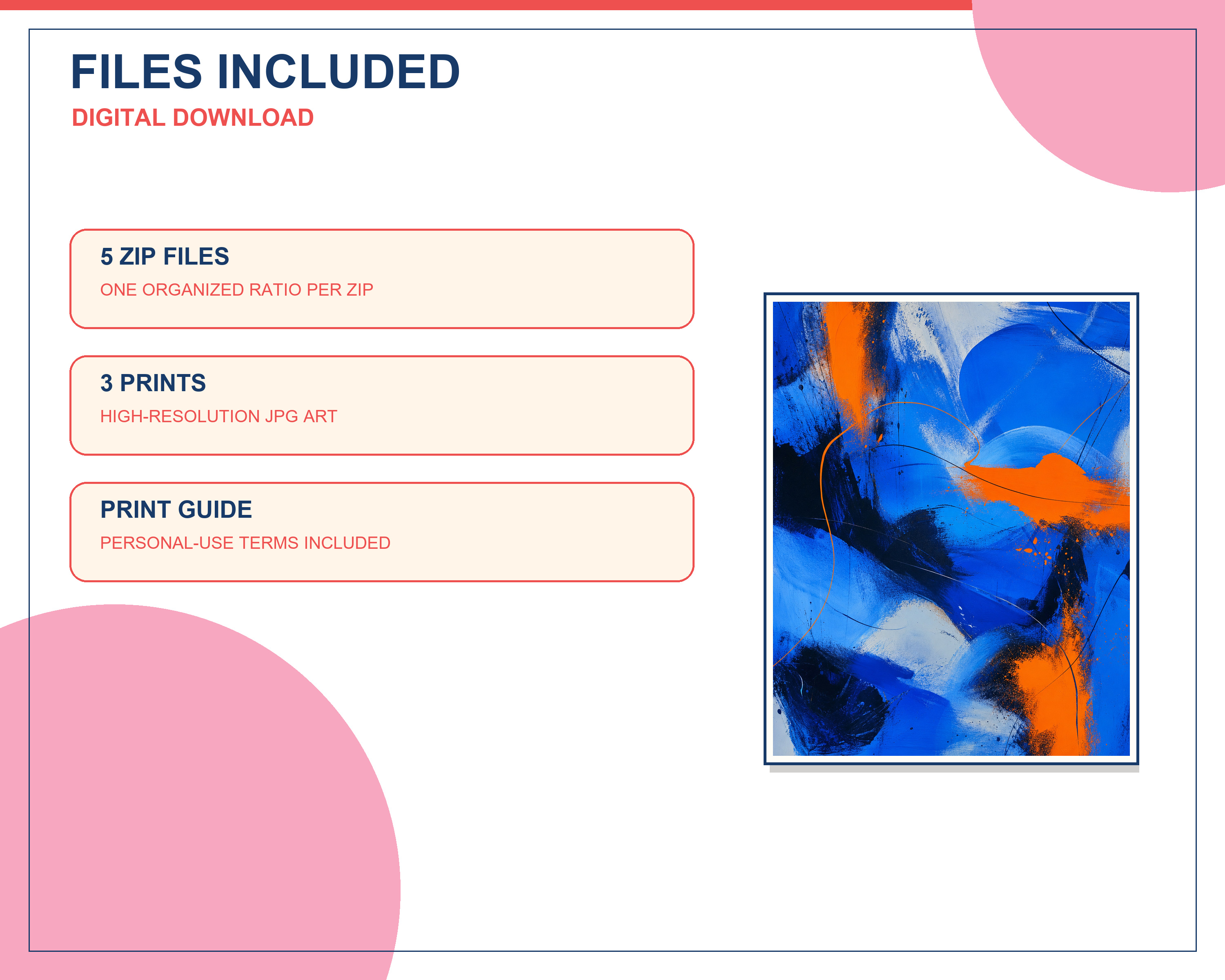 FILES INCLUDED
DIGITAL DOWNLOAD

5 ZIP FILES
ONE ORGANIZED RATIO PER ZIP

3 PRINTS
HIGH-RESOLUTION JPG ART

PRINT GUIDE
PERSONAL-USE TERMS INCLUDED